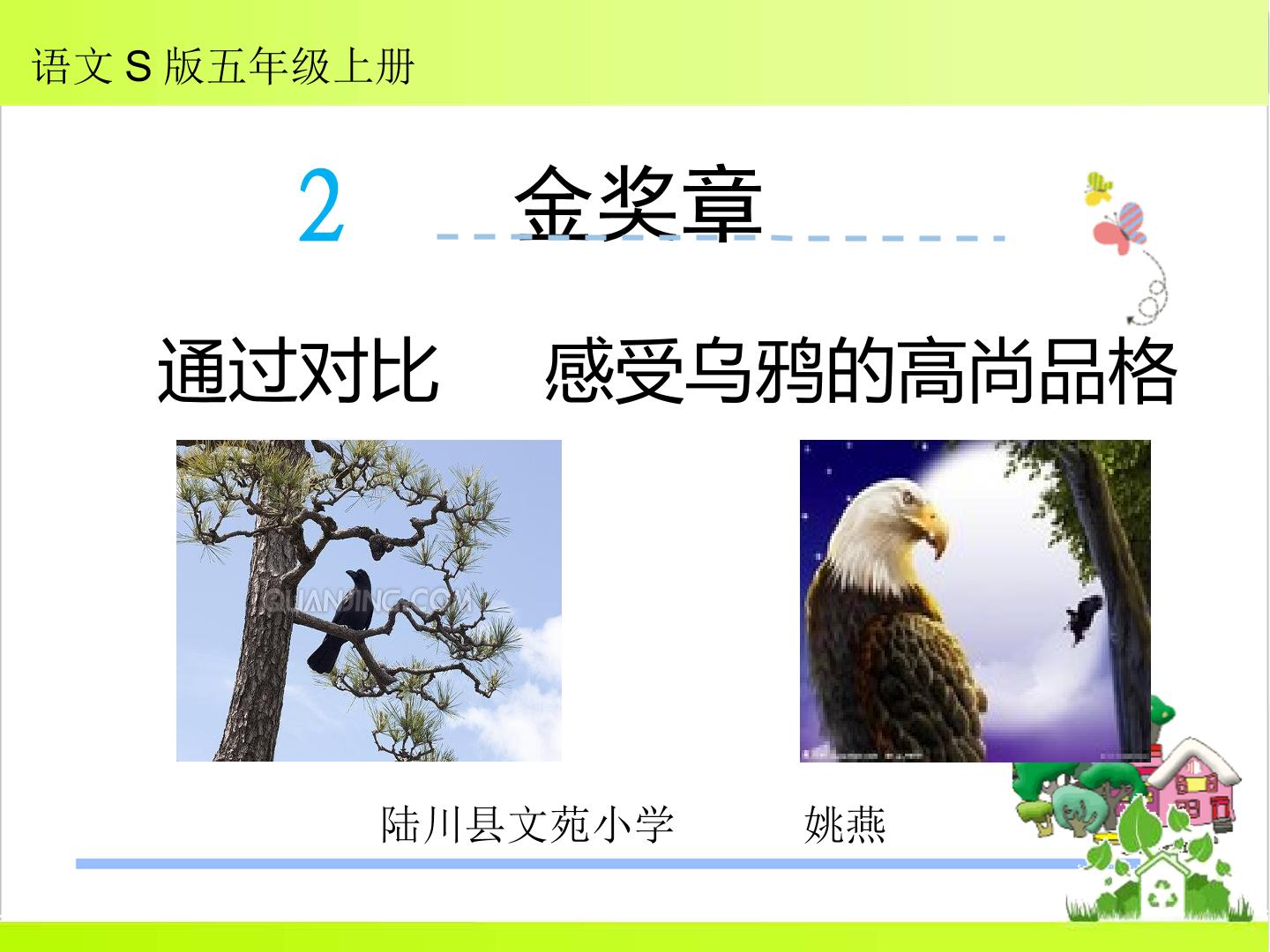 语文S版五年级上册

2 金奖章

通过对比 感受乌鸦的高尚品格

陆川县文苑小学 姚燕

QUANJING.COM